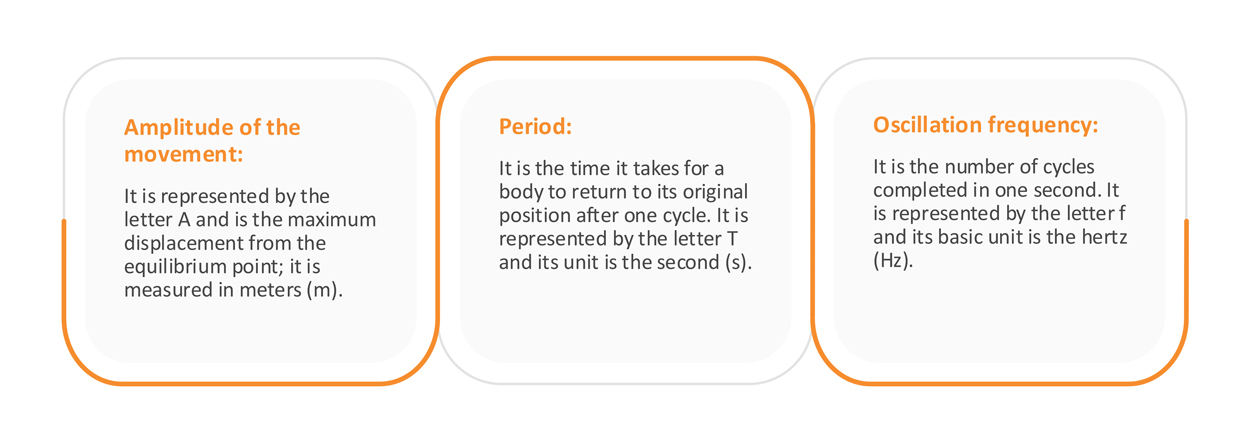 Amplitude of the movement:

It is represented by the letter A and is the maximum displacement from the equilibrium point; it is measured in meters (m).

Period:

It is the time it takes for a body to return to its original position after one cycle. It is represented by the letter T and its unit is the second (s).

Oscillation frequency:

It is the number of cycles completed in one second. It is represented by the letter f and its basic unit is the hertz (Hz).